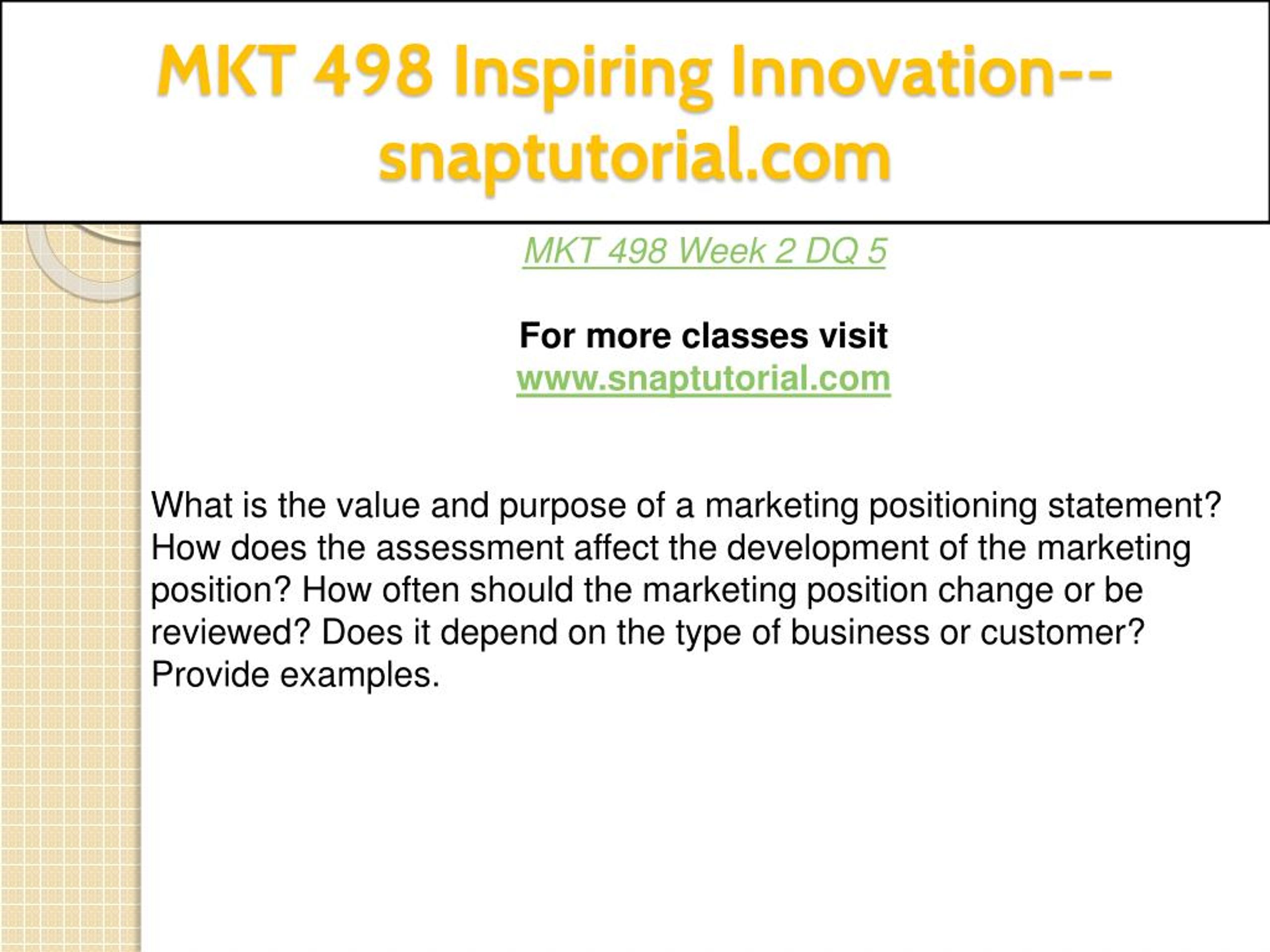 MKT 498 Inspiring Innovation--snaptutorial.com

MKT 498 Week 2 DQ 5

For more classes visit
www.snaptutorial.com

What is the value and purpose of a marketing positioning statement? How does the assessment affect the development of the marketing position? How often should the marketing position change or be reviewed? Does it depend on the type of business or customer? Provide examples.